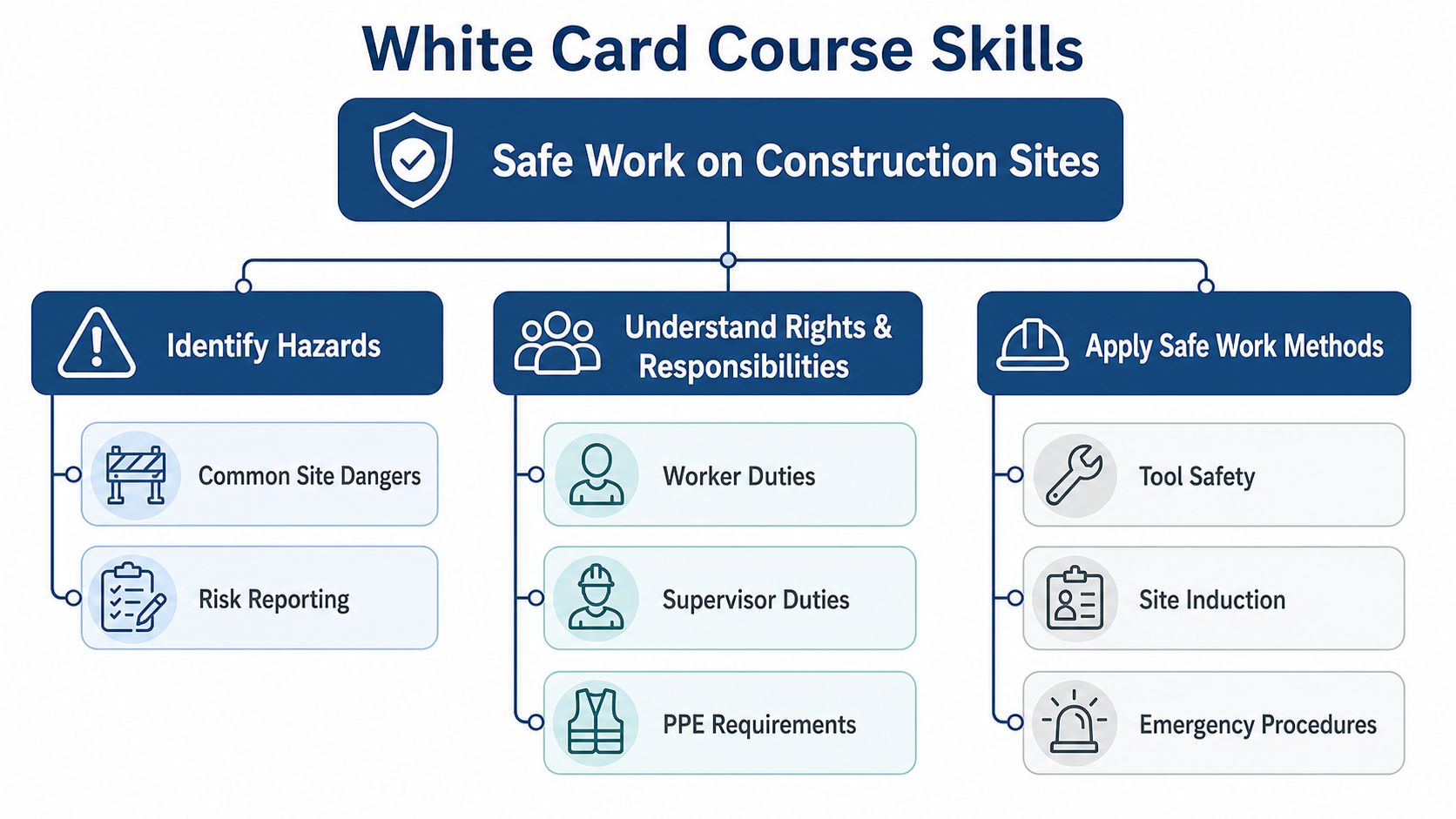 White Card Course Skills

Safe Work on Construction Sites

Identify Hazards

Common Site Dangers

Risk Reporting

Understand Rights & Responsibilities

Worker Duties

Supervisor Duties

PPE Requirements

Apply Safe Work Methods

Tool Safety

Site Induction

Emergency Procedures